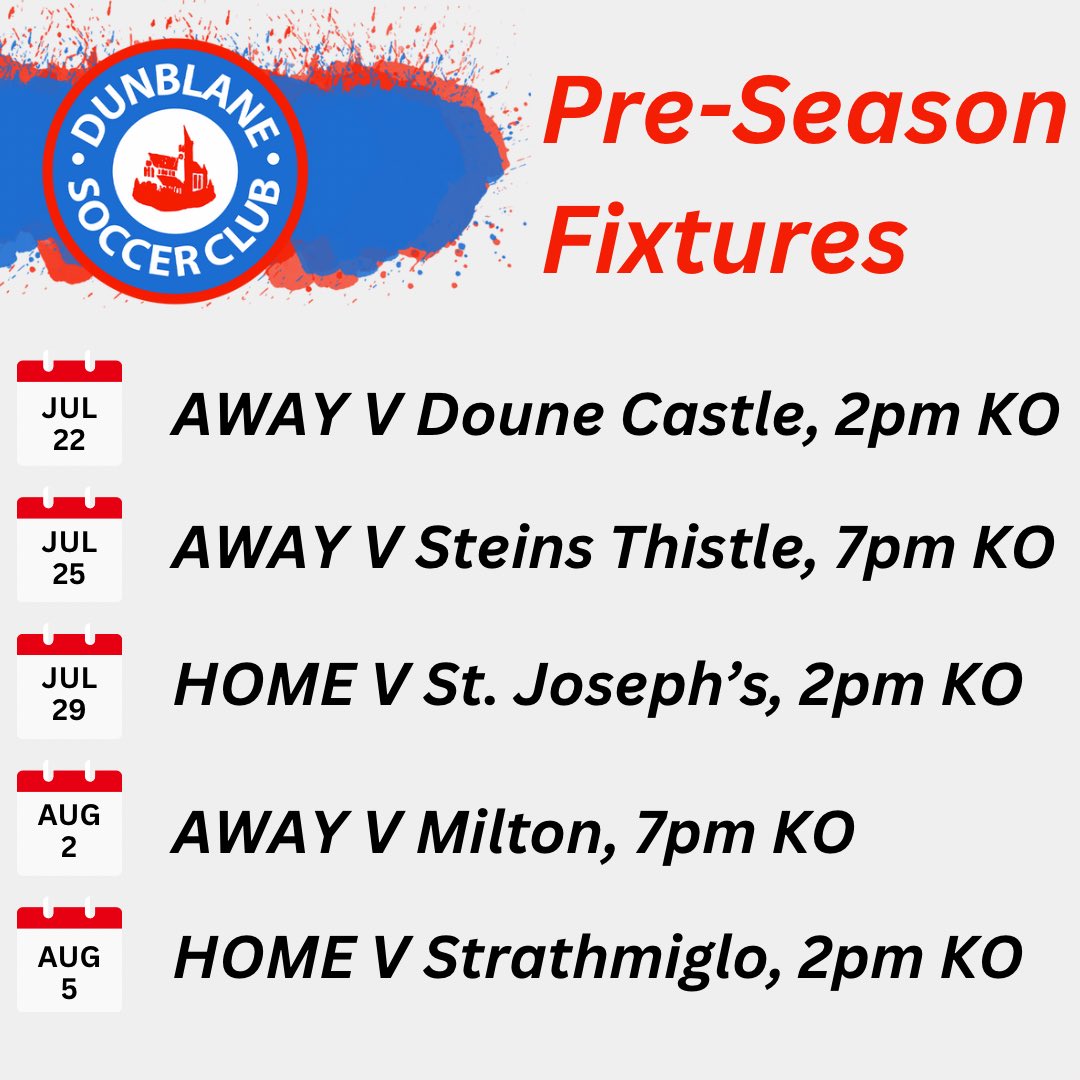 DUNBLANE SOCCER CLUB

Pre-Season Fixtures

JUL 22 AWAY V Doune Castle, 2pm KO

JUL 25 AWAY V Steins Thistle, 7pm KO

JUL 29 HOME V St. Joseph's, 2pm KO

AUG 2 AWAY V Milton, 7pm KO

AUG 5 HOME V Strathmiglo, 2pm KO